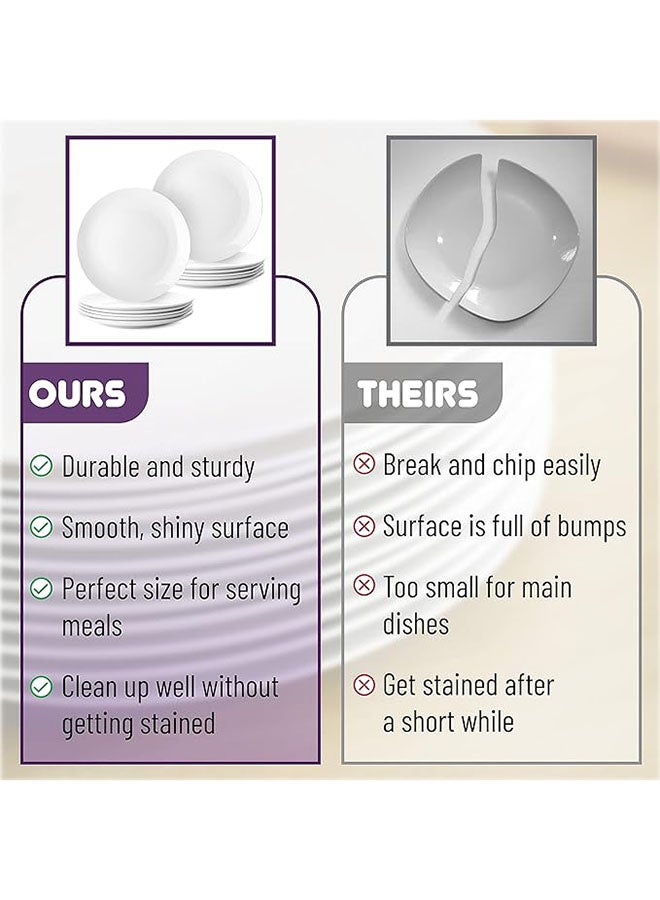 OURS

Durable and sturdy

Smooth, shiny surface

Perfect size for serving meals

Clean up well without getting stained

THEIRS

Break and chip easily

Surface is full of bumps

Too small for main dishes

Get stained after a short while